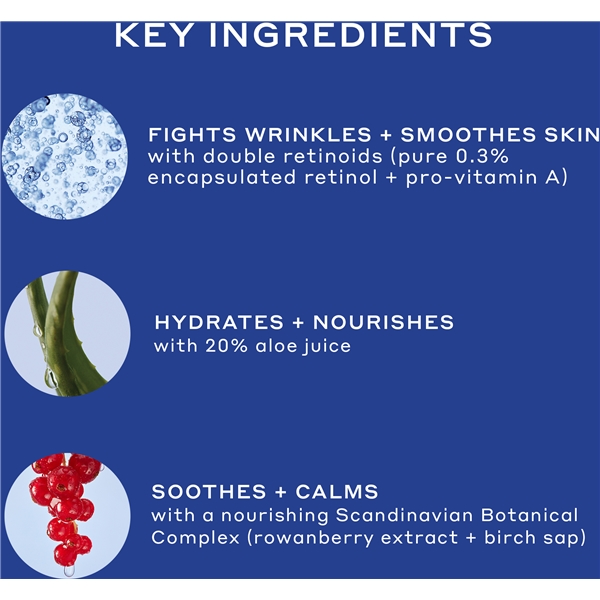 KEY INGREDIENTS

FIGHTS WRINKLES + SMOOTHES SKIN
with double retinoids (pure 0.3% encapsulated retinol + pro-vitamin A)

HYDRATES + NOURISHES
with 20% aloe juice

SOOTHES + CALMS
with a nourishing Scandinavian Botanical Complex (rowanberry extract + birch sap)